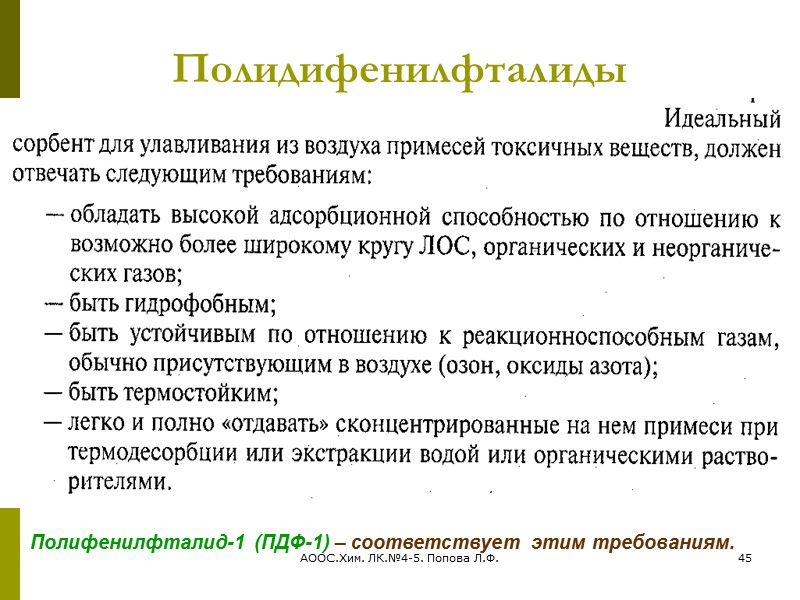 Полидифенилфталиды

Идеальный сорбент для улавливания из воздуха примесей токсичных веществ, должен отвечать следующим требованиям:

— обладать высокой адсорбционной способностью по отношению к возможно более широкому кругу ЛОС, органических и неорганических газов;
— быть гидрофобным;
— быть устойчивым по отношению к реакционноспособным газам, обычно присутствующим в воздухе (озон, оксиды азота);
— быть термостойким;
— легко и полно «отдавать» сконцентрированные на нем примеси при термодесорбции или экстракции водой или органическими растворителями.

Полифенилфталид-1 (ПДФ-1) – соответствует этим требованиям.

АООС.Хим. ЛК.№4-5. Попова Л.Ф.

45